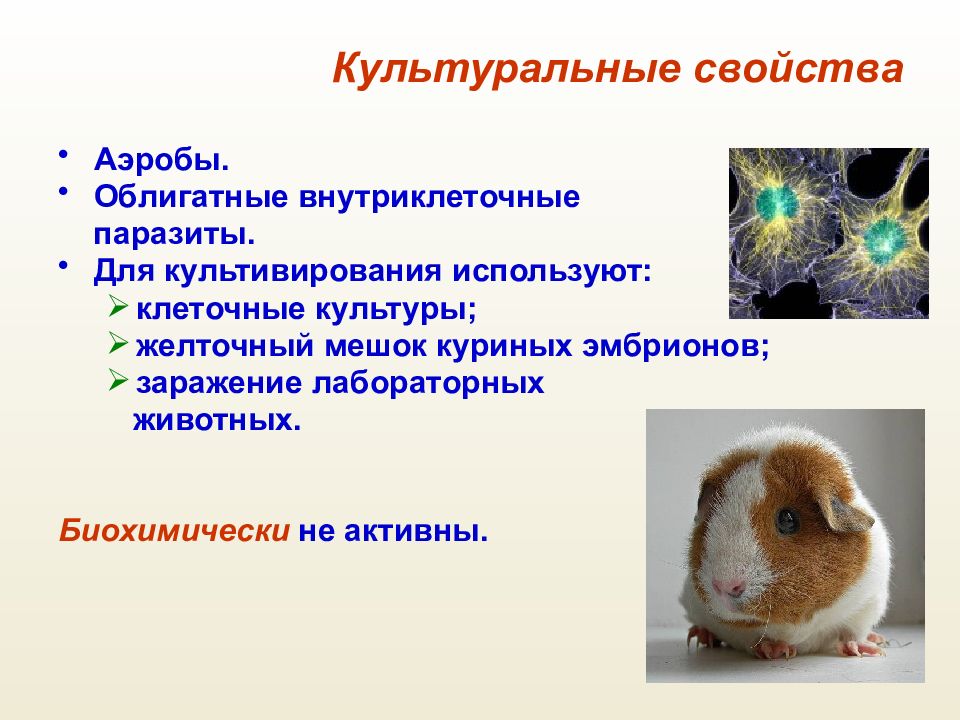 Культуральные свойства

• Аэробы.
• Облигатные внутриклеточные паразиты.
• Для культивирования используют:
➢ клеточные культуры;
➢ желточный мешок куриных эмбрионов;
➢ заражение лабораторных животных.

Биохимически не активны.